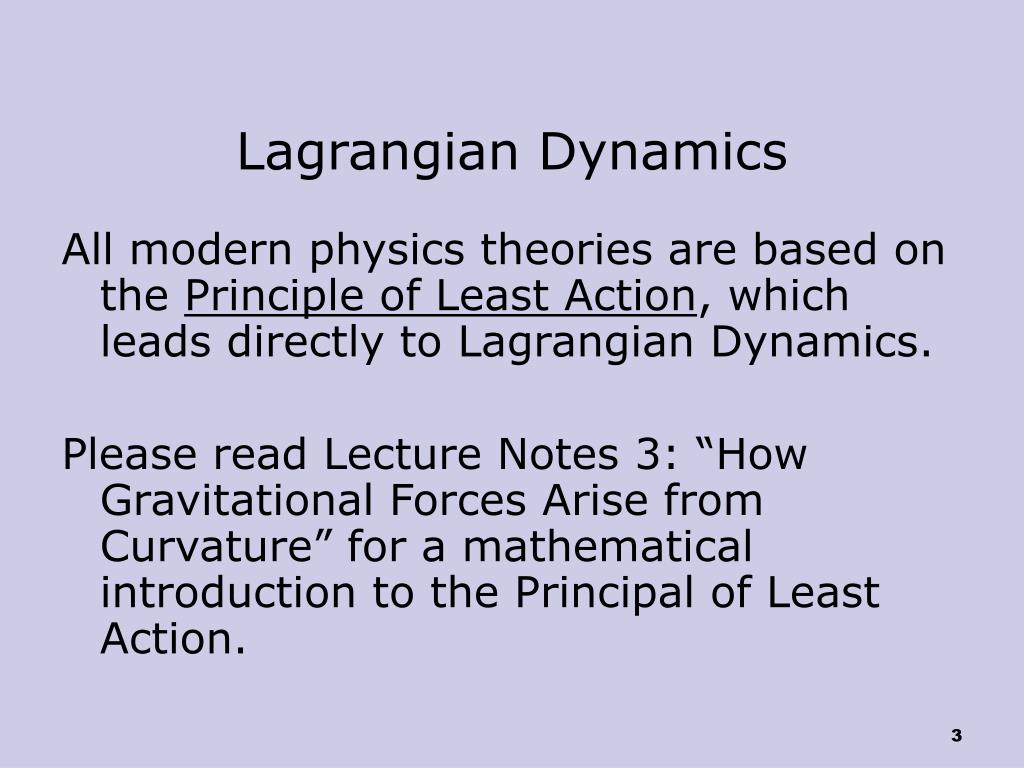 Lagrangian Dynamics

All modern physics theories are based on the Principle of Least Action, which leads directly to Lagrangian Dynamics.

Please read Lecture Notes 3: “How Gravitational Forces Arise from Curvature” for a mathematical introduction to the Principal of Least Action.

3